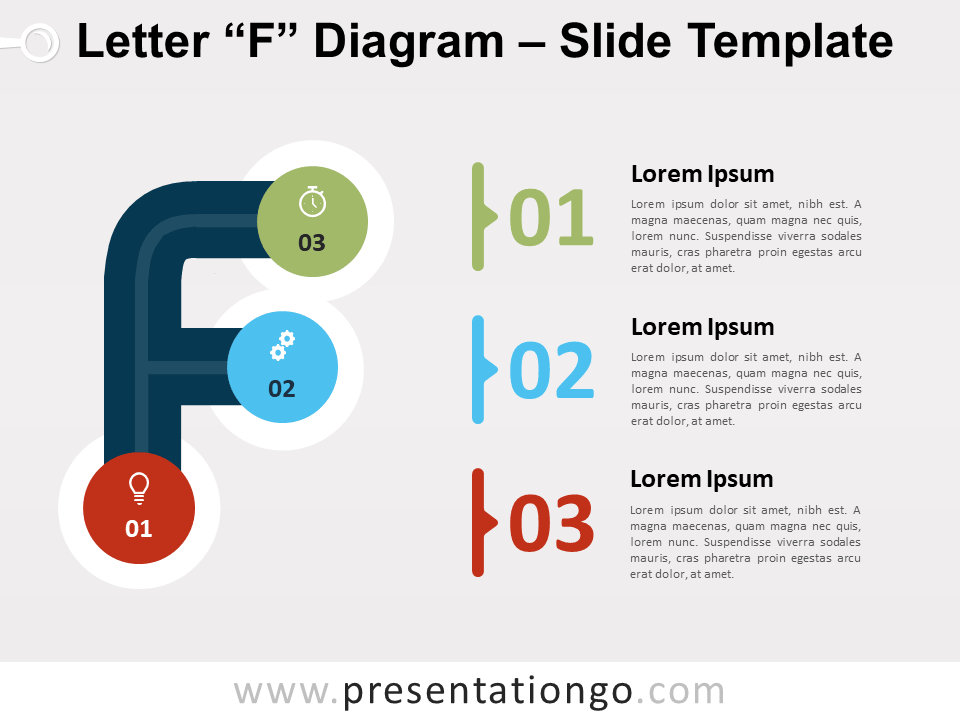 Letter “F” Diagram – Slide Template

03

02

01

01

Lorem Ipsum

Lorem ipsum dolor sit amet, nibh est. A magna maecenas, quam magna nec quis, lorem nunc. Suspendisse viverra sodales mauris, cras pharetra proin egestas arcu erat dolor, at amet.

02

Lorem Ipsum

Lorem ipsum dolor sit amet, nibh est. A magna maecenas, quam magna nec quis, lorem nunc. Suspendisse viverra sodales mauris, cras pharetra proin egestas arcu erat dolor, at amet.

03

Lorem Ipsum

Lorem ipsum dolor sit amet, nibh est. A magna maecenas, quam magna nec quis, lorem nunc. Suspendisse viverra sodales mauris, cras pharetra proin egestas arcu erat dolor, at amet.

www.presentationgo.com